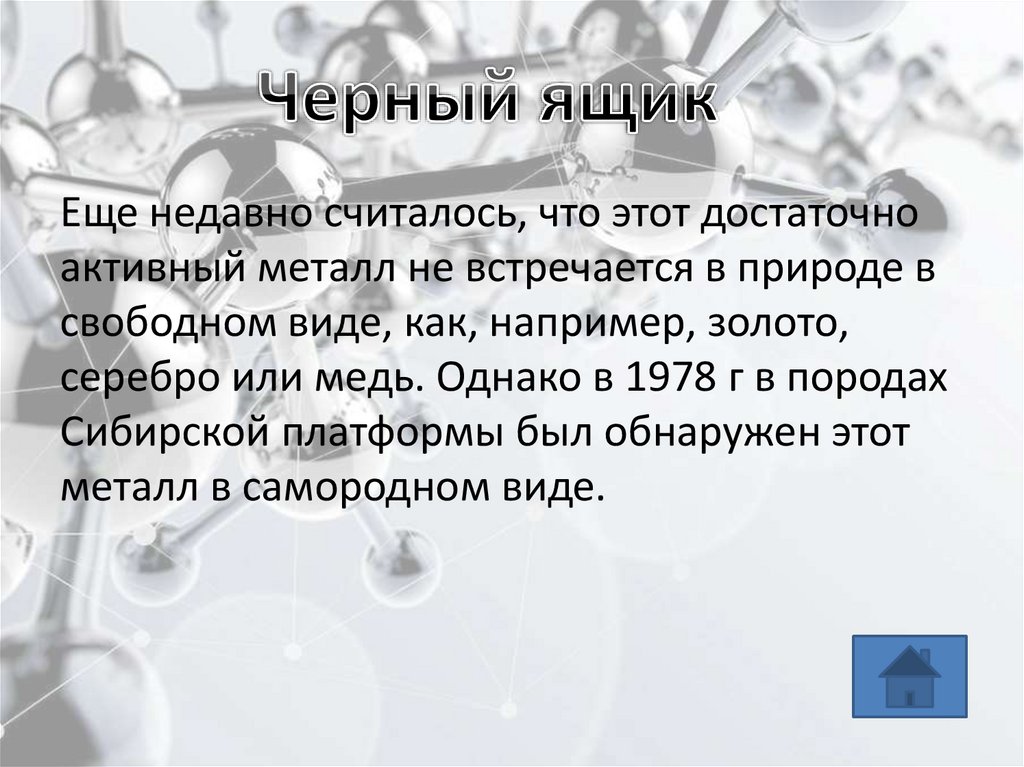 Черный ящик

Еще недавно считалось, что этот достаточно активный металл не встречается в природе в свободном виде, как, например, золото, серебро или медь. Однако в 1978 г в породах Сибирской платформы был обнаружен этот металл в самородном виде.